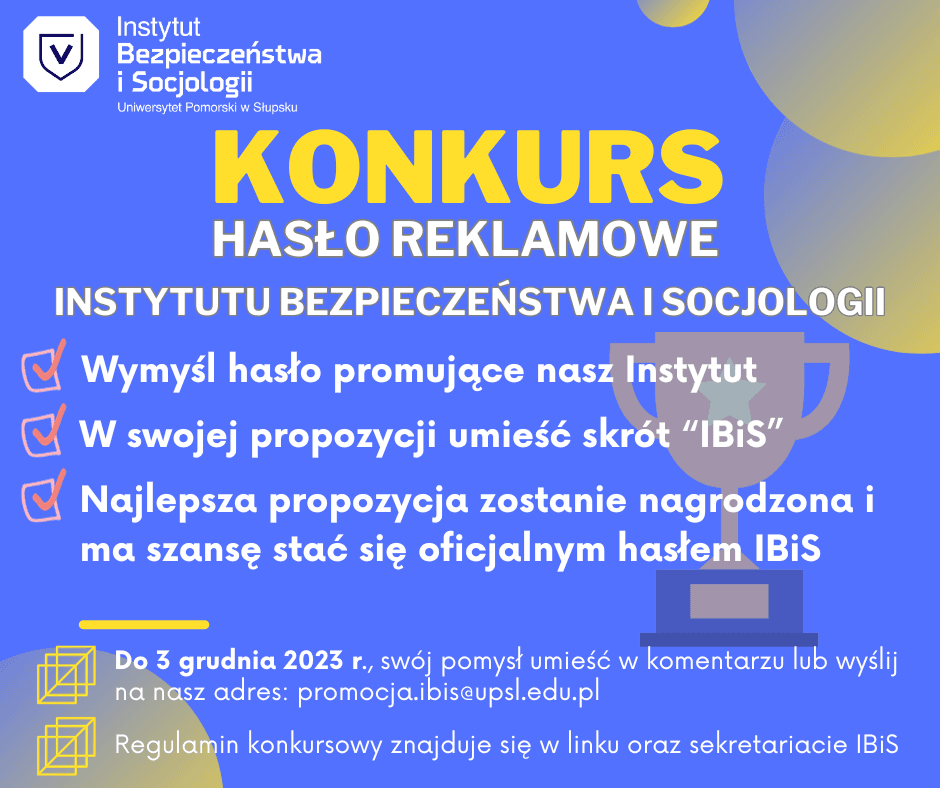 Instytut Bezpieczeństwa i Socjologii
Uniwersytet Pomorski w Słupsku

KONKURS
HASŁO REKLAMOWE
INSTYTUTU BEZPIECZEŃSTWA I SOCJOLOGII

Wymyśl hasło promujące nasz Instytut

W swojej propozycji umieść skrót “IBiS”

Najlepsza propozycja zostanie nagrodzona i ma szansę stać się oficjalnym hasłem IBiS

Do 3 grudnia 2023 r., swój pomysł umieść w komentarzu lub wyślij na nasz adres: promocja.ibis@upsl.edu.pl

Regulamin konkursowy znajduje się w linku oraz sekretariacie IBiS